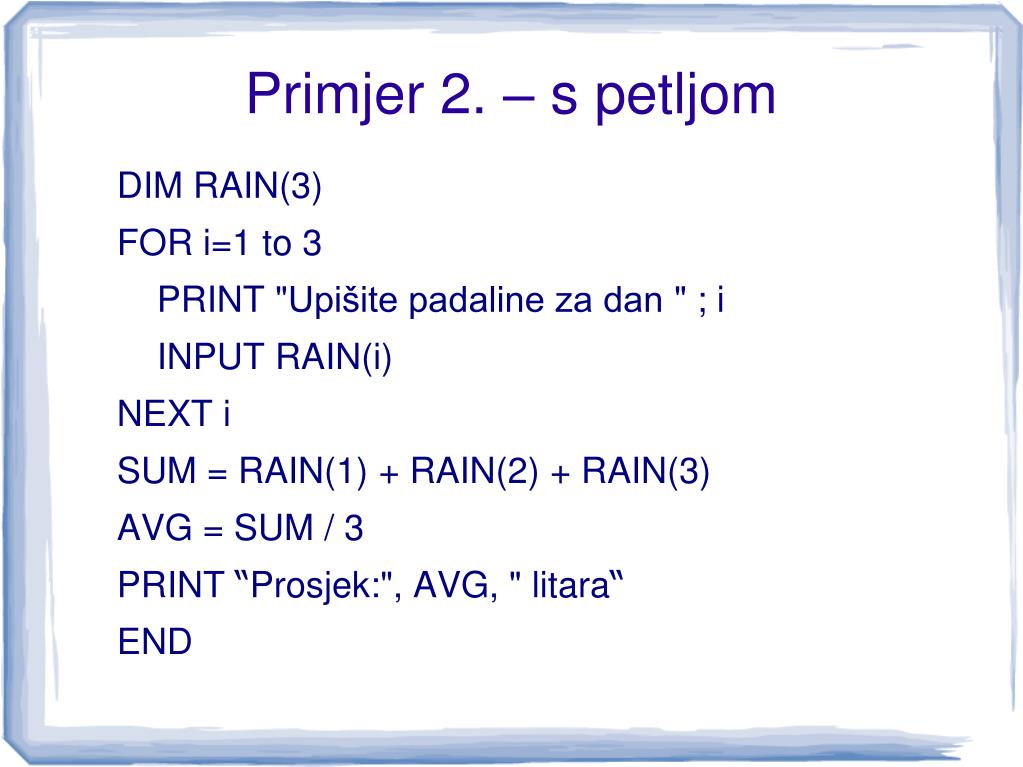 Primjer 2. – s petljom

DIM RAIN(3)

FOR i=1 to 3

PRINT "Upišite padaline za dan " ; i

INPUT RAIN(i)

NEXT i

SUM = RAIN(1) + RAIN(2) + RAIN(3)

AVG = SUM / 3

PRINT “Prosjek:", AVG, " litara“

END